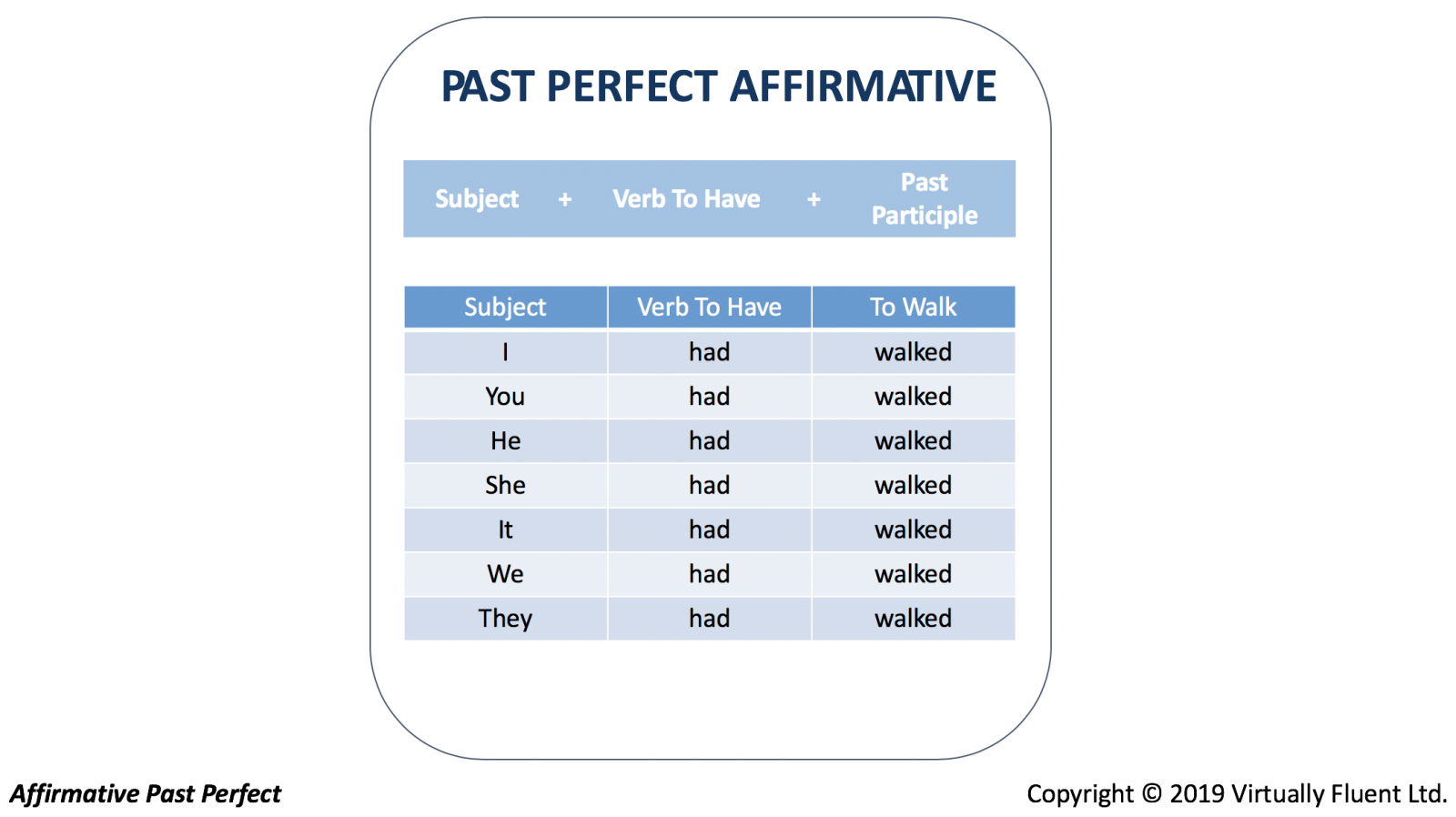 PAST PERFECT AFFIRMATIVE

Subject + Verb To Have + Past Participle

| Subject | Verb To Have | To Walk |
|---|---|---|
| I | had | walked |
| You | had | walked |
| He | had | walked |
| She | had | walked |
| It | had | walked |
| We | had | walked |
| They | had | walked |

Affirmative Past Perfect

Copyright © 2019 Virtually Fluent Ltd.